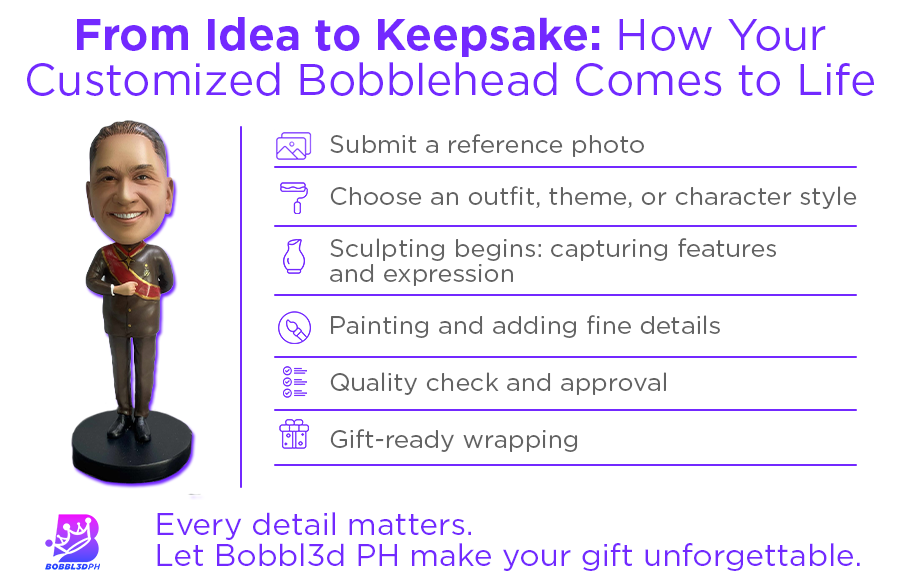 From Idea to Keepsake: How Your Customized Bobblehead Comes to Life

Submit a reference photo

Choose an outfit, theme, or character style

Sculpting begins: capturing features and expression

Painting and adding fine details

Quality check and approval

Gift-ready wrapping

BOBBL3DPH

Every detail matters.
Let Bobbl3d PH make your gift unforgettable.